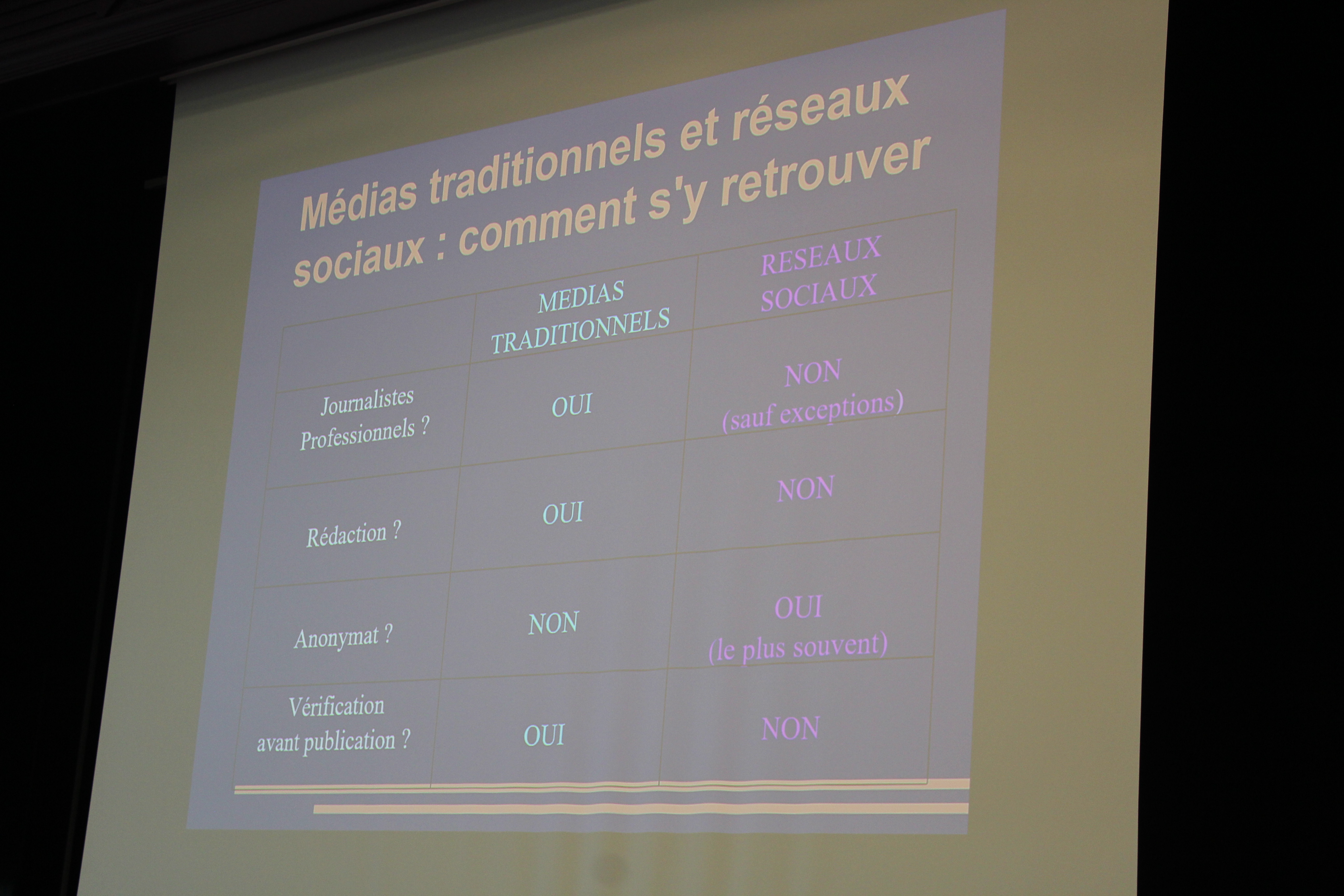 Médias traditionnels et réseaux sociaux : comment s'y retrouver

| | MEDIAS TRADITIONNELS | RESEAUX SOCIAUX |
|---|---|---|
| Journalistes Professionnels ? | OUI | NON (sauf exceptions) |
| Rédaction ? | OUI | NON |
| Anonymat ? | NON | OUI (le plus souvent) |
| Vérification avant publication ? | OUI | NON |